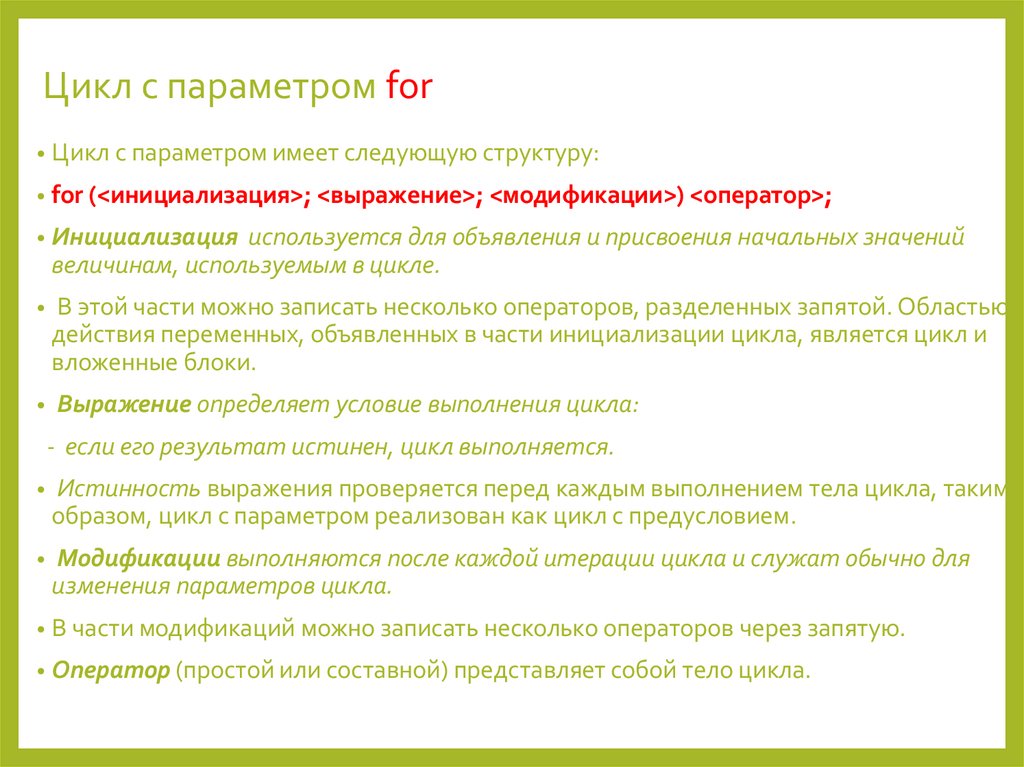 Цикл с параметром for

• Цикл с параметром имеет следующую структуру:

• for (<инициализация>; <выражение>; <модификации>) <оператор>;

• Инициализация используется для объявления и присвоения начальных значений величинам, используемым в цикле.

• В этой части можно записать несколько операторов, разделенных запятой. Областью действия переменных, объявленных в части инициализации цикла, является цикл и вложенные блоки.

• Выражение определяет условие выполнения цикла:

- если его результат истинен, цикл выполняется.

• Истинность выражения проверяется перед каждым выполнением тела цикла, таким образом, цикл с параметром реализован как цикл с предусловием.

• Модификации выполняются после каждой итерации цикла и служат обычно для изменения параметров цикла.

• В части модификаций можно записать несколько операторов через запятую.

• Оператор (простой или составной) представляет собой тело цикла.